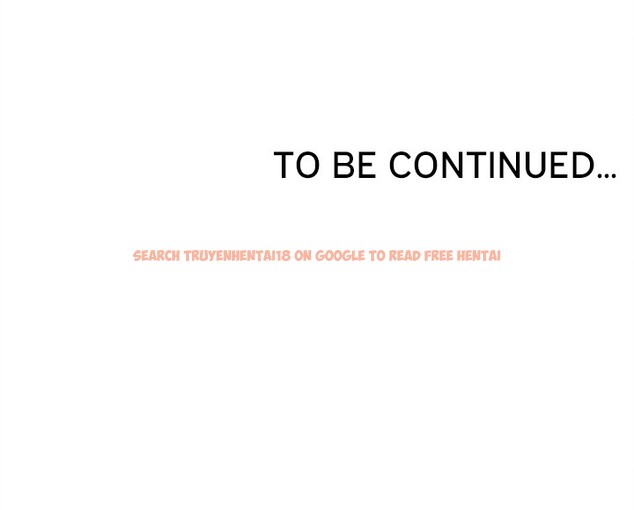 TO BE CONTINUED...

SEARCH TRUYENHENTAI18 ON GOOGLE TO READ FREE HENTAI